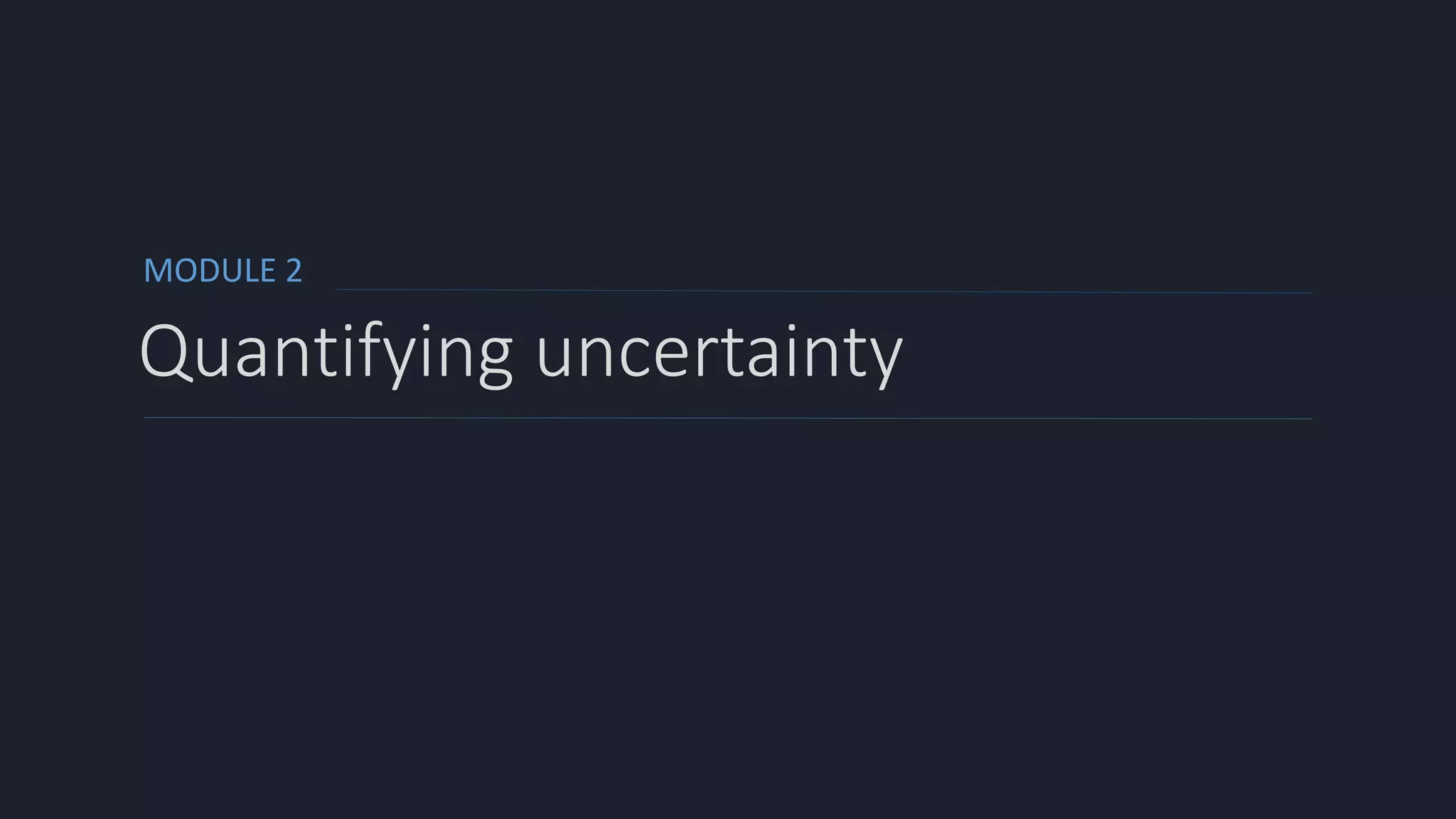 MODULE 2

Quantifying uncertainty